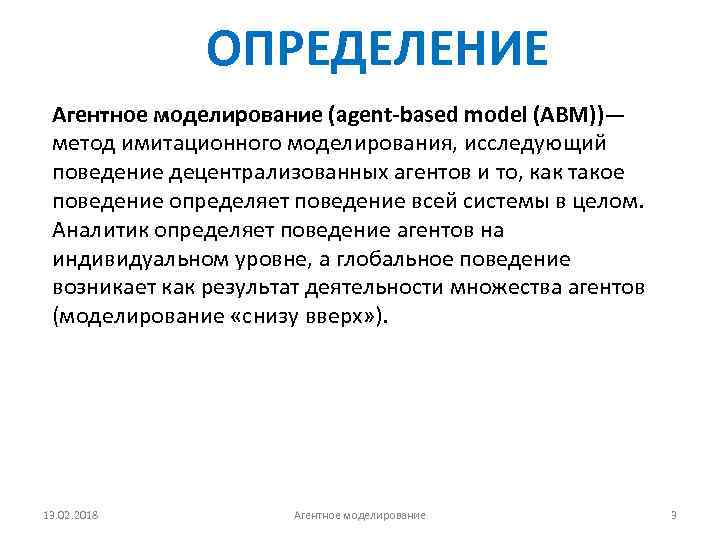 ОПРЕДЕЛЕНИЕ

Агентное моделирование (agent-based model (ABM))— метод имитационного моделирования, исследующий поведение децентрализованных агентов и то, как такое поведение определяет поведение всей системы в целом. Аналитик определяет поведение агентов на индивидуальном уровне, а глобальное поведение возникает как результат деятельности множества агентов (моделирование «снизу вверх»).

13.02.2018

Агентное моделирование

3